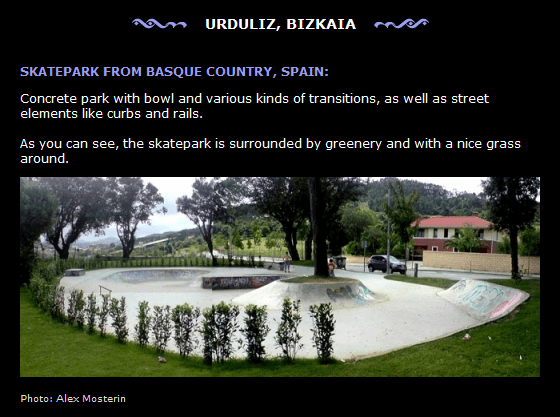 URDULIZ, BIZKAIA

SKATEPARK FROM BASQUE COUNTRY, SPAIN:

Concrete park with bowl and various kinds of transitions, as well as street elements like curbs and rails.

As you can see, the skatepark is surrounded by greenery and with a nice grass around.

Photo: Alex Mosterin